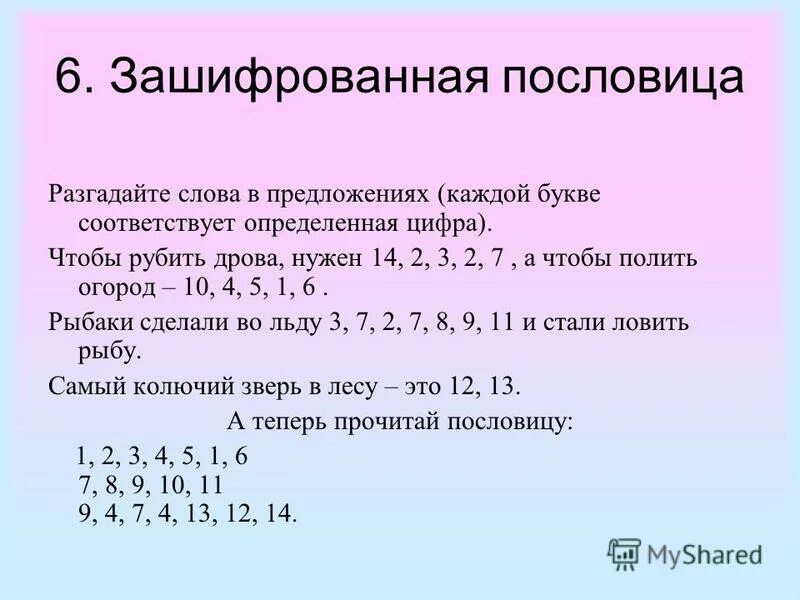 6. Зашифрованная пословица

Разгадайте слова в предложениях (каждой букве соответствует определенная цифра).

Чтобы рубить дрова, нужен 14, 2, 3, 2, 7 , а чтобы полить огород – 10, 4, 5, 1, 6 .

Рыбаки сделали во льду 3, 7, 2, 7, 8, 9, 11 и стали ловить рыбу.

Самый колючий зверь в лесу – это 12, 13.

А теперь прочитай пословицу:

1, 2, 3, 4, 5, 1, 6
7, 8, 9, 10, 11
9, 4, 7, 4, 13, 12, 14.

MyShared